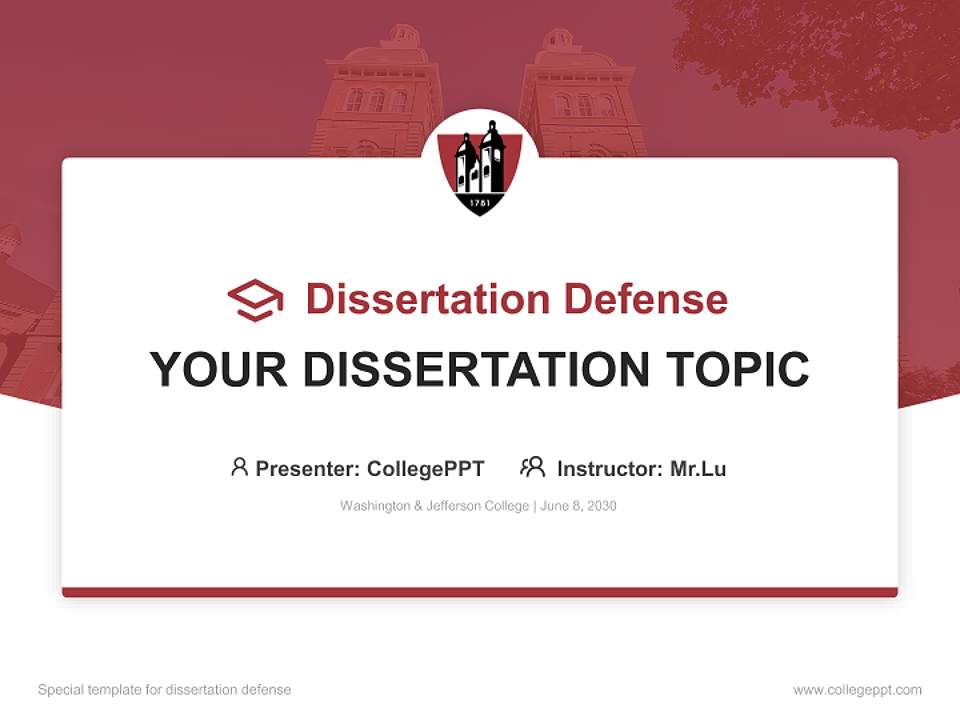 1781

Dissertation Defense

YOUR DISSERTATION TOPIC

Presenter: CollegePPT Instructor: Mr.Lu

Washington & Jefferson College | June 8, 2030

Special template for dissertation defense

www.collegeppt.com